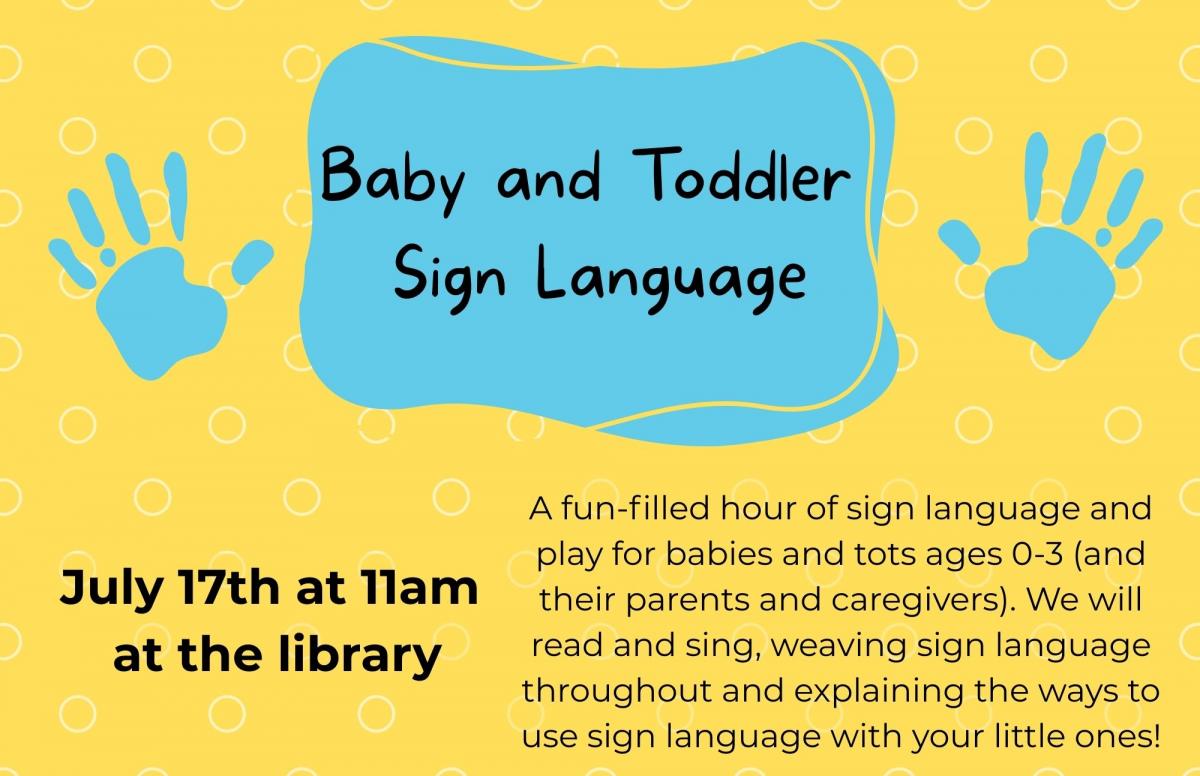 Baby and Toddler Sign Language

July 17th at 11am at the library

A fun-filled hour of sign language and play for babies and tots ages 0-3 (and their parents and caregivers). We will read and sing, weaving sign language throughout and explaining the ways to use sign language with your little ones!